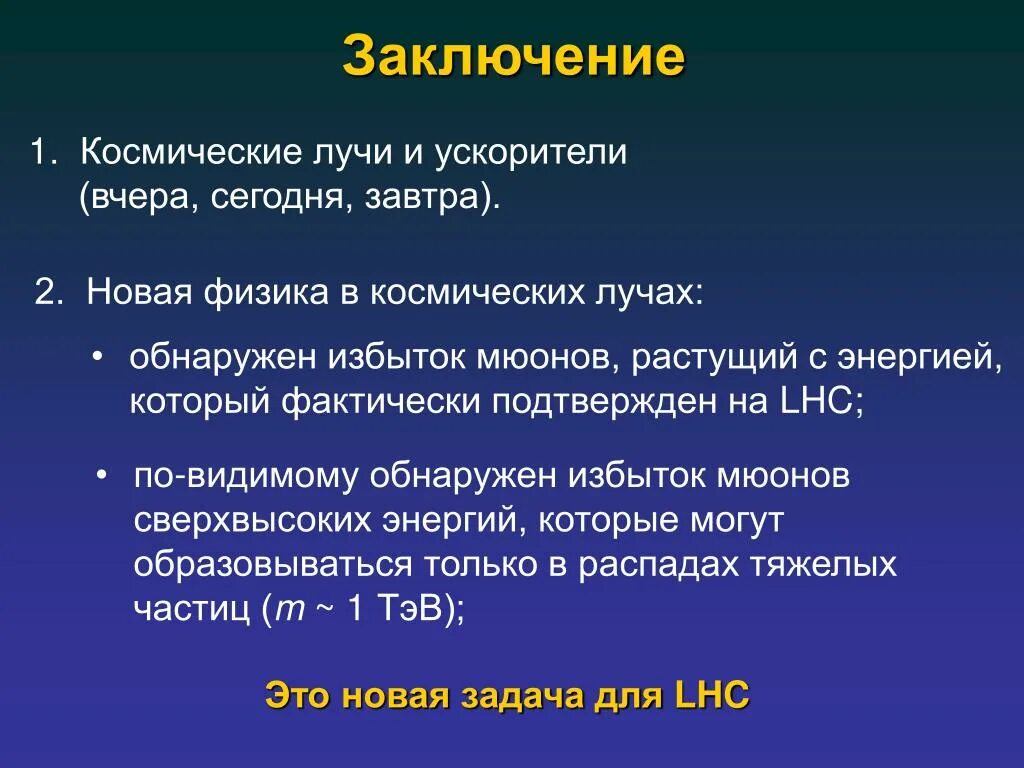 Заключение

1. Космические лучи и ускорители (вчера, сегодня, завтра).

2. Новая физика в космических лучах:

• обнаружен избыток мюонов, растущий с энергией, который фактически подтвержден на LHC;

• по-видимому обнаружен избыток мюонов сверхвысоких энергий, которые могут образовываться только в распадах тяжелых частиц ($m$ ~ 1 ТэВ);

Это новая задача для LHC